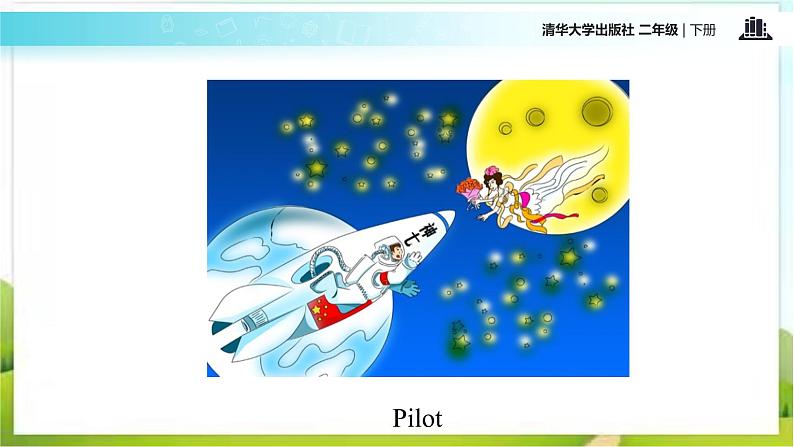 清华大学出版社 二年级 | 下册

神七

Pilot